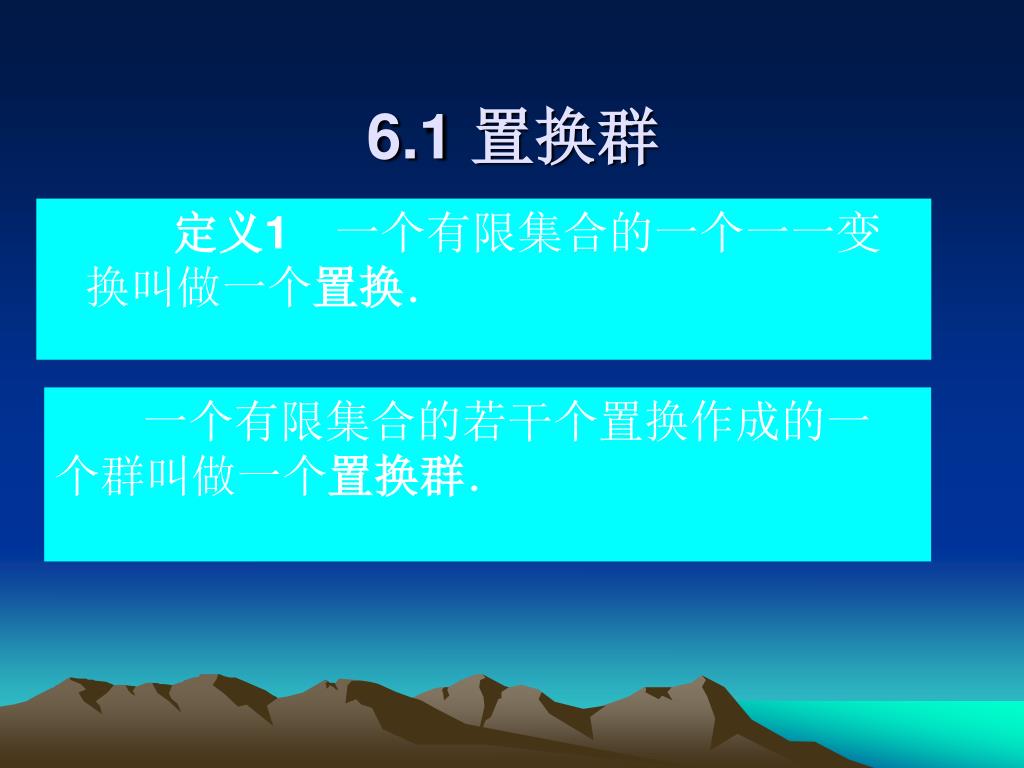 6.1 置换群

定义1　一个有限集合的一个一一变换叫做一个置换.

一个有限集合的若干个置换作成的一个群叫做一个置换群.